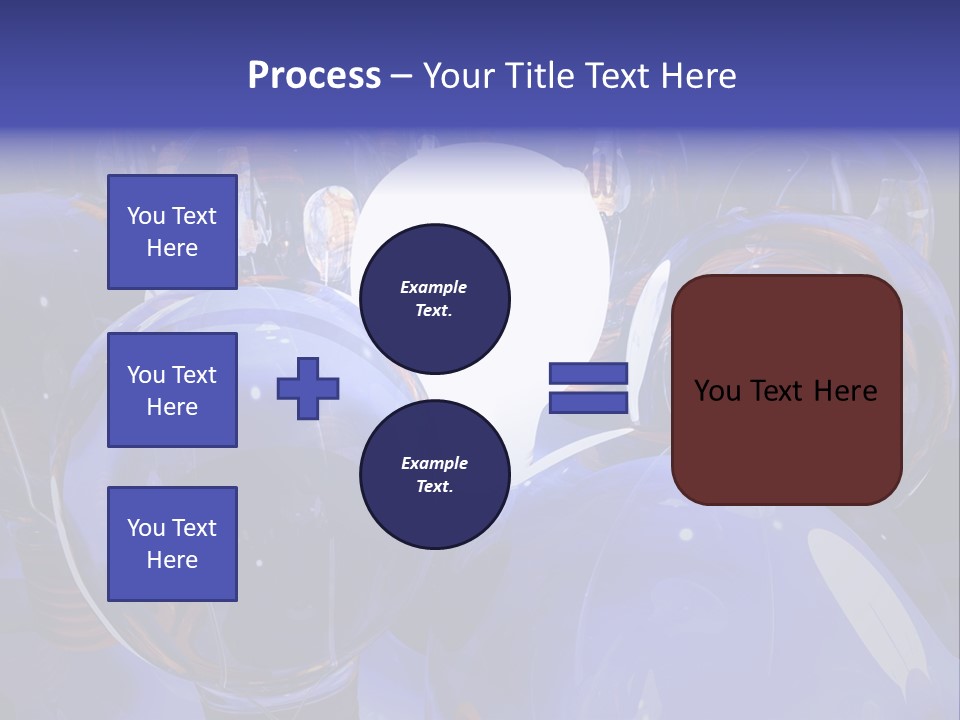 Process – Your Title Text Here

You Text Here

You Text Here

You Text Here

Example Text.

Example Text.

You Text Here